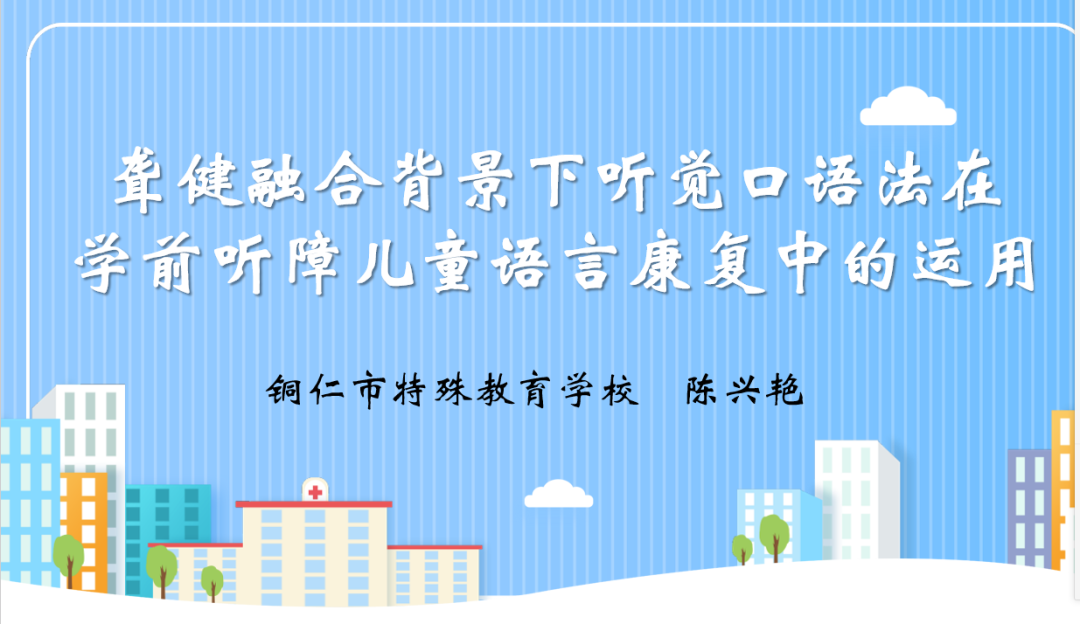 聋健融合背景下听觉口语法在学前听障儿童语言康复中的运用

铜仁市特殊教育学校 陈兴艳